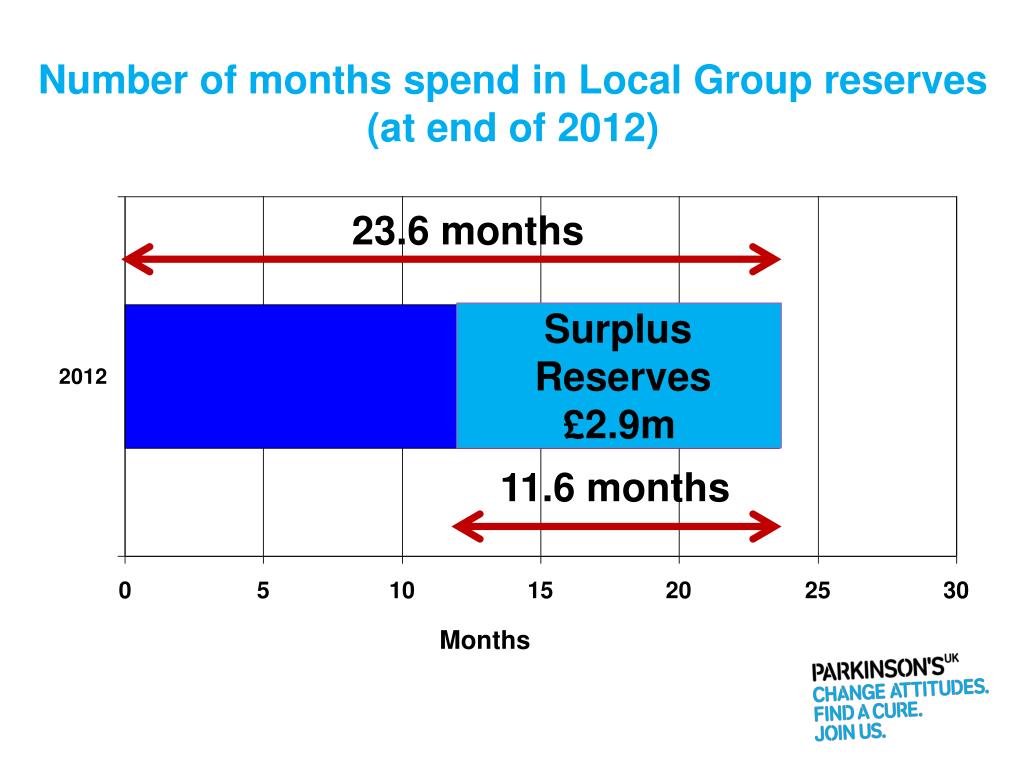 Number of months spend in Local Group reserves (at end of 2012)

23.6 months

2012

Surplus Reserves £2.9m

11.6 months

0
5
10
15
20
25
30

Months

PARKINSON'S UK
CHANGE ATTITUDES.
FIND A CURE.
JOIN US.